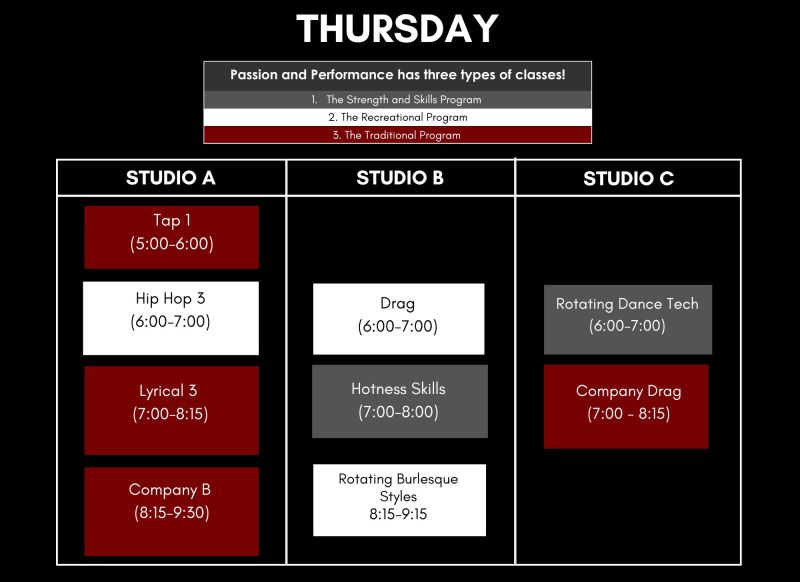 THURSDAY

Passion and Performance has three types of classes!
1. The Strength and Skills Program
2. The Recreational Program
3. The Traditional Program

STUDIO A

Tap 1
(5:00-6:00)

Hip Hop 3
(6:00-7:00)

Lyrical 3
(7:00-8:15)

Company B
(8:15-9:30)

STUDIO B

Drag
(6:00-7:00)

Hotness Skills
(7:00-8:00)

Rotating Burlesque Styles
8:15-9:15

STUDIO C

Rotating Dance Tech
(6:00-7:00)

Company Drag
(7:00 - 8:15)